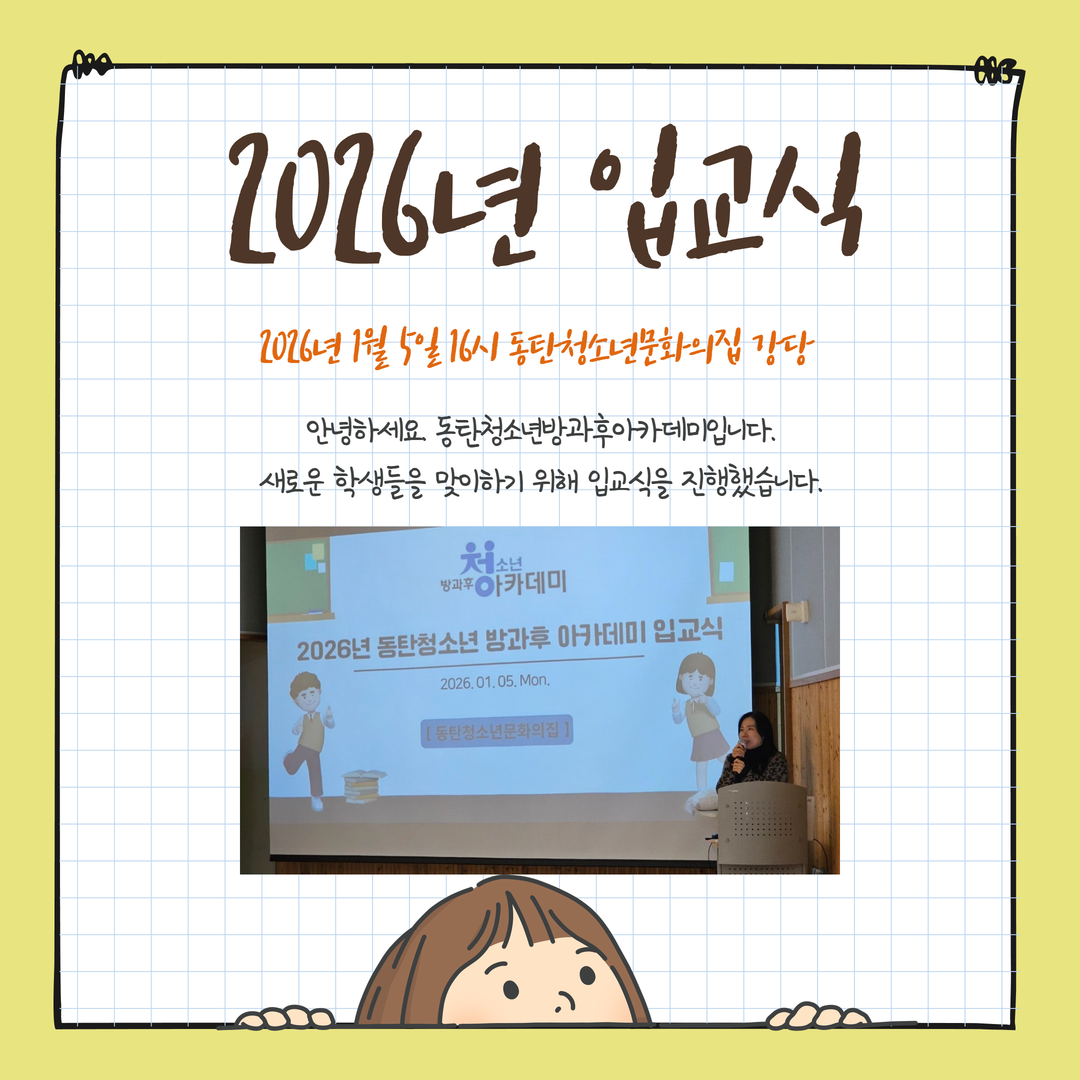 2026년 입교식

2026년 1월 5일 16시 동탄청소년문화의집 강당

안녕하세요. 동탄청소년방과후아카데미입니다.
새로운 학생들을 맞이하기 위해 입교식을 진행했습니다.

청소년 방과후 아카데미

2026년 동탄청소년 방과후 아카데미 입교식

2026. 01. 05. Mon.

[ 동탄청소년문화의집 ]